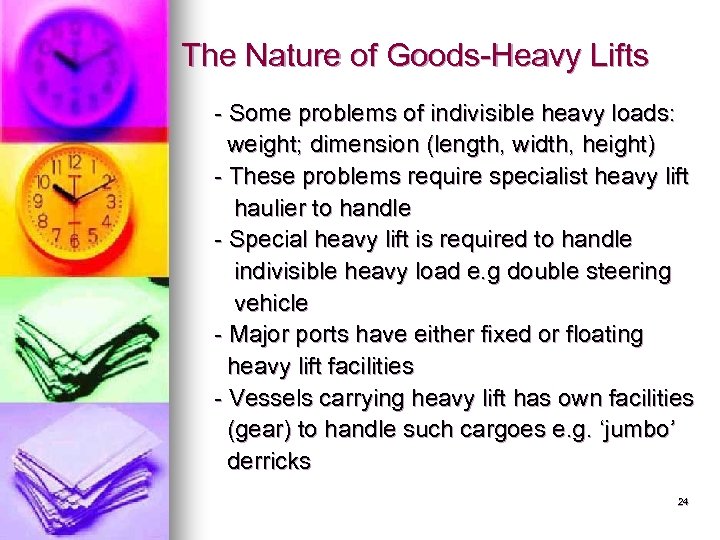 The Nature of Goods-Heavy Lifts

- Some problems of indivisible heavy loads: weight; dimension (length, width, height)
- These problems require specialist heavy lift haulier to handle
- Special heavy lift is required to handle indivisible heavy load e.g double steering vehicle
- Major ports have either fixed or floating heavy lift facilities
- Vessels carrying heavy lift has own facilities (gear) to handle such cargoes e.g. ‘jumbo’ derricks

24